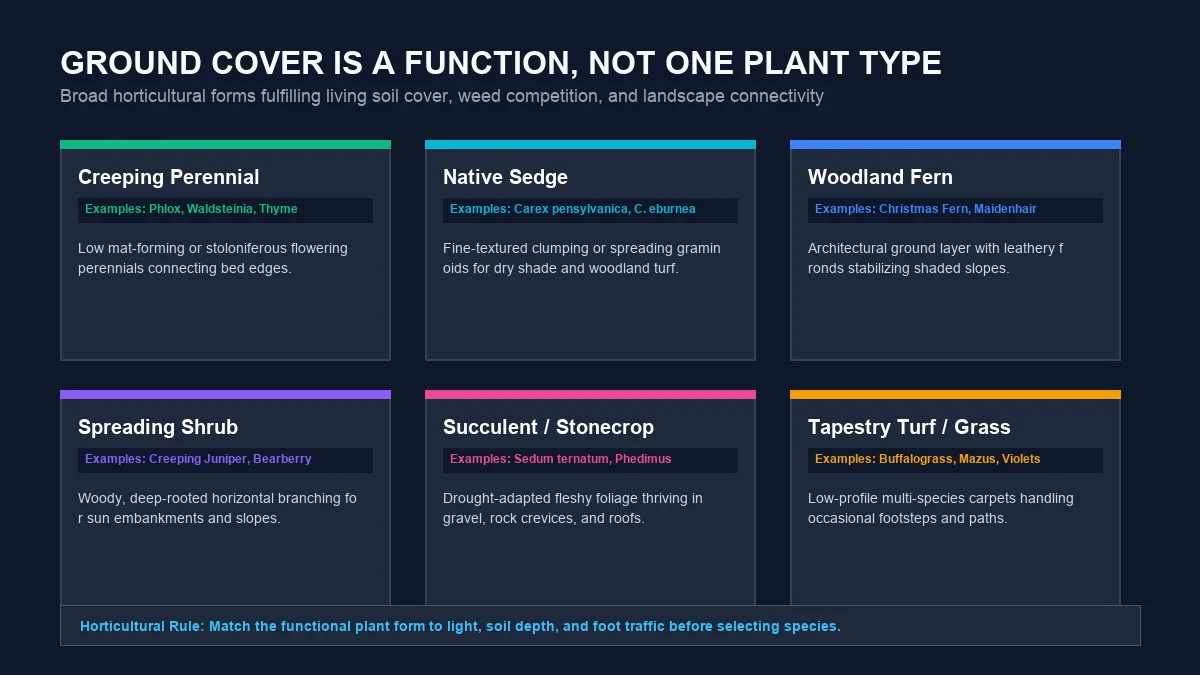 GROUND COVER IS A FUNCTION, NOT ONE PLANT TYPE
Broad horticultural forms fulfilling living soil cover, weed competition, and landscape connectivity

Creeping Perennial
Examples: Phlox, Waldsteinia, Thyme
Low mat-forming or stoloniferous flowering perennials connecting bed edges.

Native Sedge
Examples: Carex pensylvanica, C. eburnea
Fine-textured clumping or spreading gramin oids for dry shade and woodland turf.

Woodland Fern
Examples: Christmas Fern, Maidenhair
Architectural ground layer with leathery f ronds stabilizing shaded slopes.

Spreading Shrub
Examples: Creeping Juniper, Bearberry
Woody, deep-rooted horizontal branching fo r sun embankments and slopes.

Succulent / Stonecrop
Examples: Sedum ternatum, Phedimus
Drought-adapted fleshy foliage thriving in gravel, rock crevices, and roofs.

Tapestry Turf / Grass
Examples: Buffalograss, Mazus, Violets
Low-profile multi-species carpets handling occasional footsteps and paths.

Horticultural Rule: Match the functional plant form to light, soil depth, and foot traffic before selecting species.